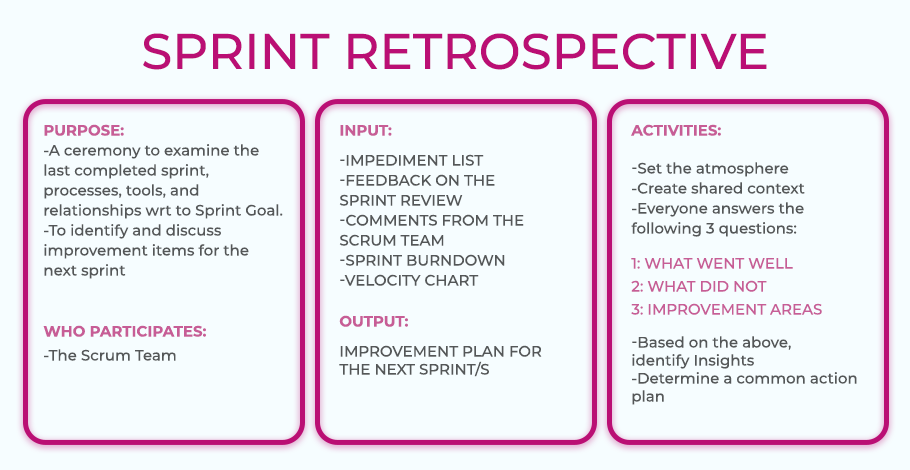 SPRINT RETROSPECTIVE

PURPOSE:
-A ceremony to examine the last completed sprint, processes, tools, and relationships wrt to Sprint Goal.
-To identify and discuss improvement items for the next sprint

WHO PARTICIPATES:
-The Scrum Team

INPUT:
-IMPEDIMENT LIST
-FEEDBACK ON THE SPRINT REVIEW
-COMMENTS FROM THE SCRUM TEAM
-SPRINT BURNDOWN
-VELOCITY CHART

OUTPUT:
IMPROVEMENT PLAN FOR THE NEXT SPRINT/S

ACTIVITIES:
-Set the atmosphere
-Create shared context
-Everyone answers the following 3 questions:

1: WHAT WENT WELL
2: WHAT DID NOT
3: IMPROVEMENT AREAS

-Based on the above, identify Insights
-Determine a common action plan